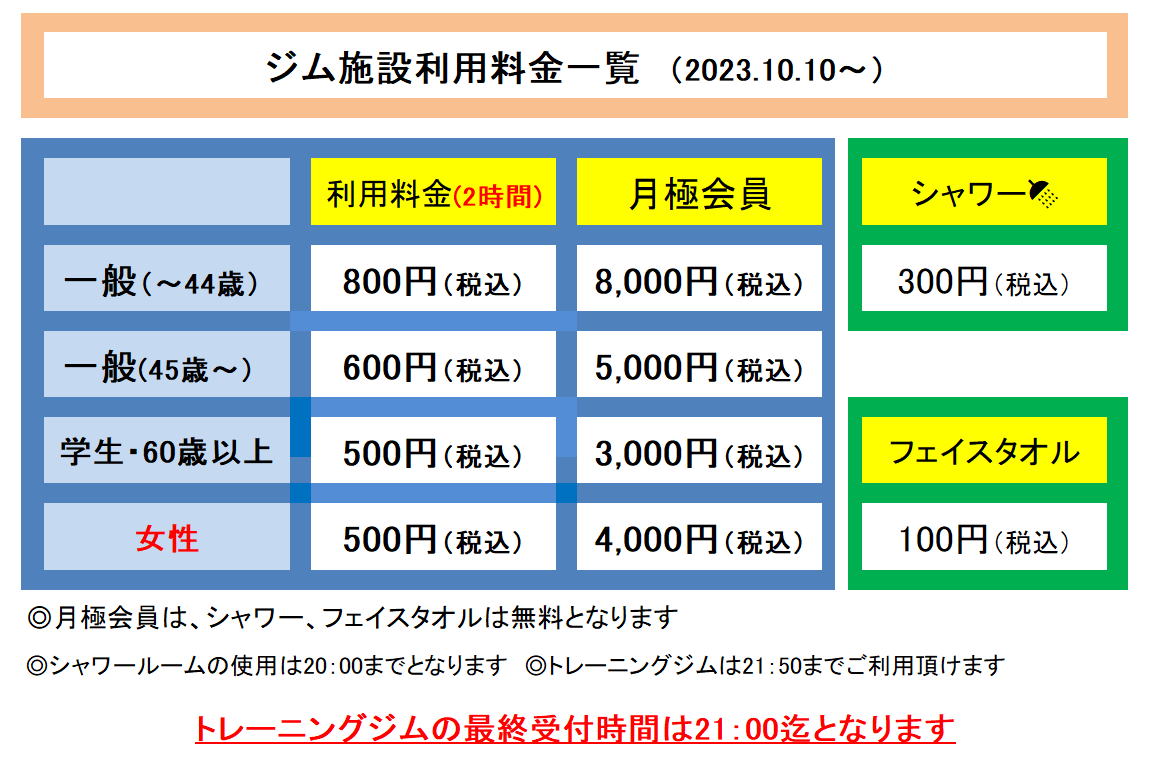 ジム施設利用料金一覧 （2023.10.10～）

|  | 利用料金(2時間) | 月極会員 |
|---|---|---|
| 一般（～44歳） | 800円（税込） | 8,000円（税込） |
| 一般(45歳～） | 600円（税込） | 5,000円（税込） |
| 学生・60歳以上 | 500円（税込） | 3,000円（税込） |
| 女性 | 500円（税込） | 4,000円（税込） |

| シャワー |
|---|
| 300円（税込） |

| フェイスタオル |
|---|
| 100円（税込） |

◎月極会員は、シャワー、フェイスタオルは無料となります

◎シャワールームの使用は20：00までとなります ◎トレーニングジムは21：50までご利用頂けます

トレーニングジムの最終受付時間は21：00迄となります